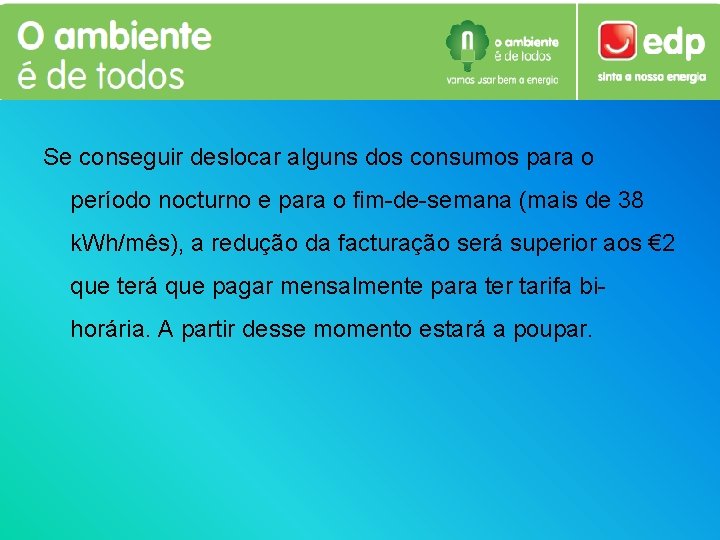 O ambiente
é de todos

o ambiente
é de todos
vamos usar bem a energia

edp
sinta a nossa energia

Se conseguir deslocar alguns dos consumos para o período nocturno e para o fim-de-semana (mais de 38 kWh/mês), a redução da facturação será superior aos €2 que terá que pagar mensalmente para ter tarifa bi-horária. A partir desse momento estará a poupar.